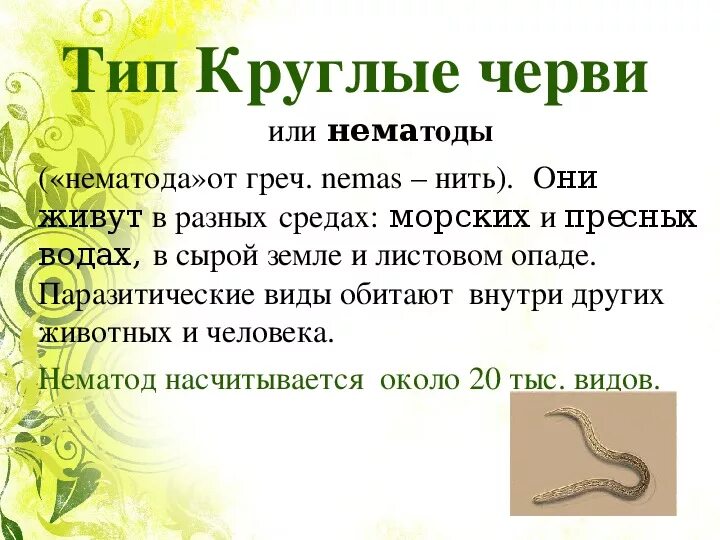 Тип Круглые черви

или нематоды

(«нематода»от греч. nemas – нить). Они живут в разных средах: морских и пресных водах, в сырой земле и листовом опаде. Паразитические виды обитают внутри других животных и человека.

Нематод насчитывается около 20 тыс. видов.